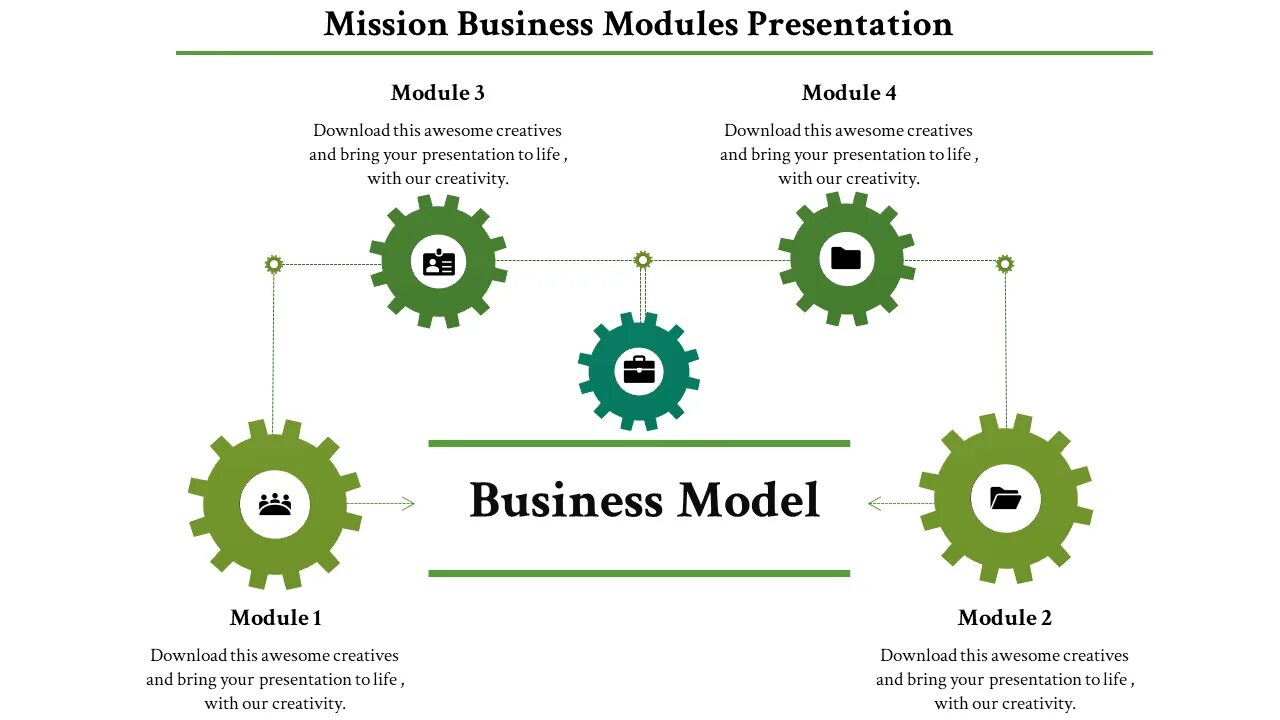 Mission Business Modules Presentation

Module 3

Download this awesome creatives and bring your presentation to life , with our creativity.

Module 4

Download this awesome creatives and bring your presentation to life , with our creativity.

Business Model

Module 1

Download this awesome creatives and bring your presentation to life , with our creativity.

Module 2

Download this awesome creatives and bring your presentation to life , with our creativity.